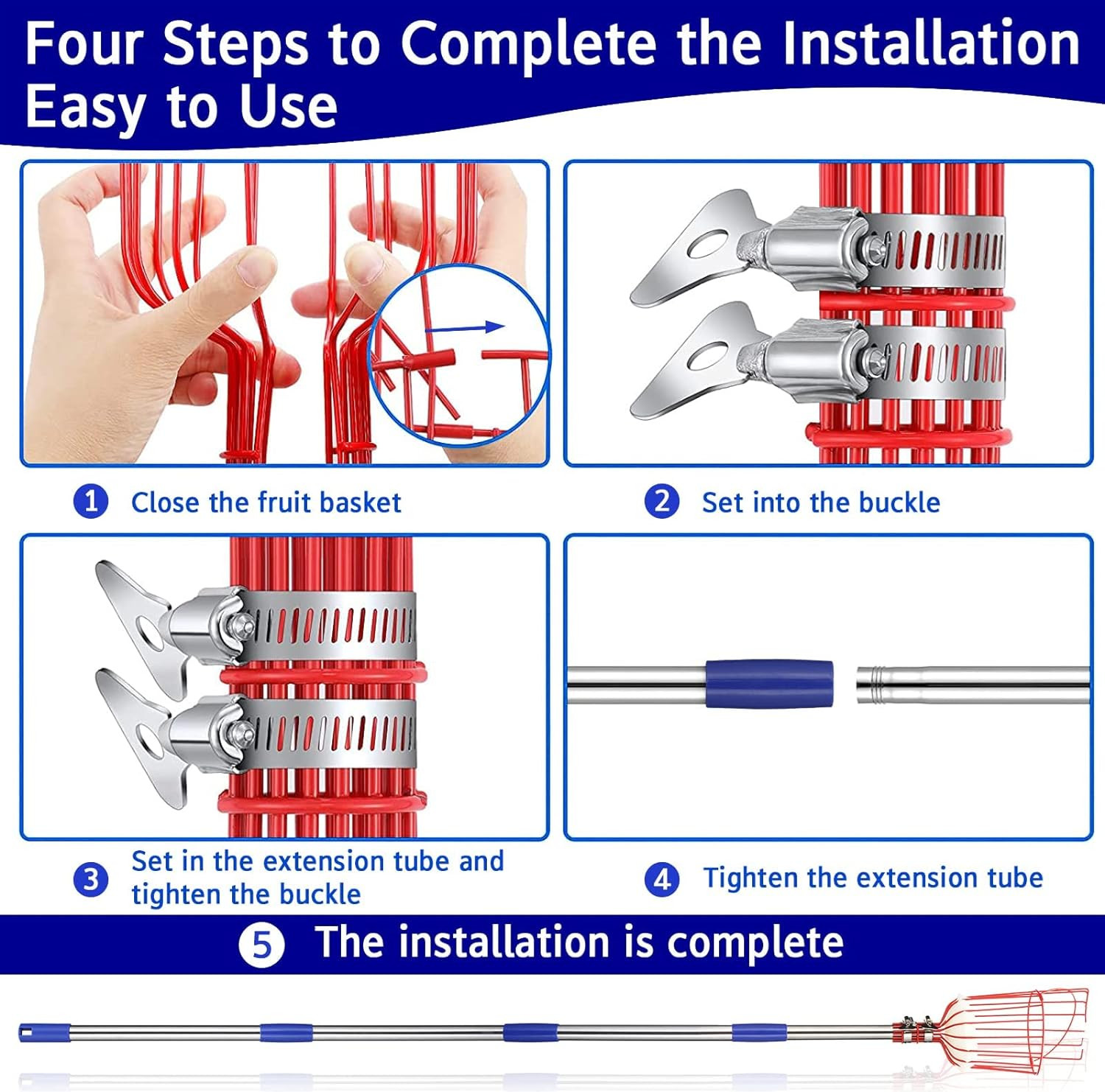 Four Steps to Complete the Installation
Easy to Use

1 Close the fruit basket

2 Set into the buckle

3 Set in the extension tube and tighten the buckle

4 Tighten the extension tube

5 The installation is complete